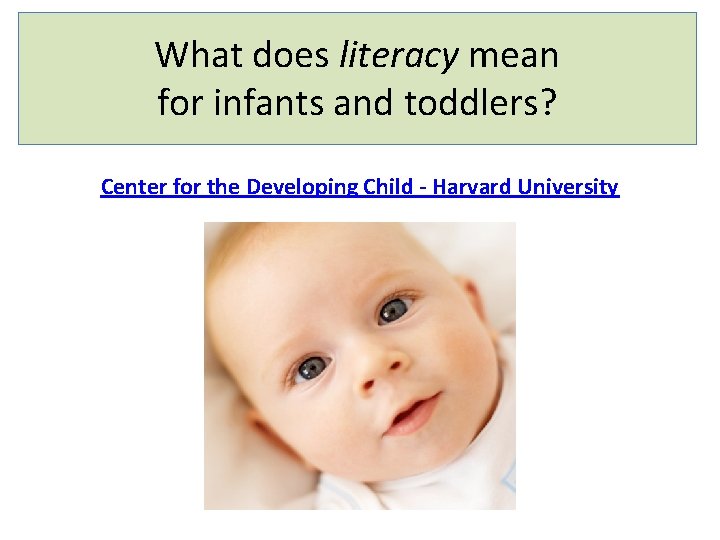 What does literacy mean for infants and toddlers?

Center for the Developing Child - Harvard University